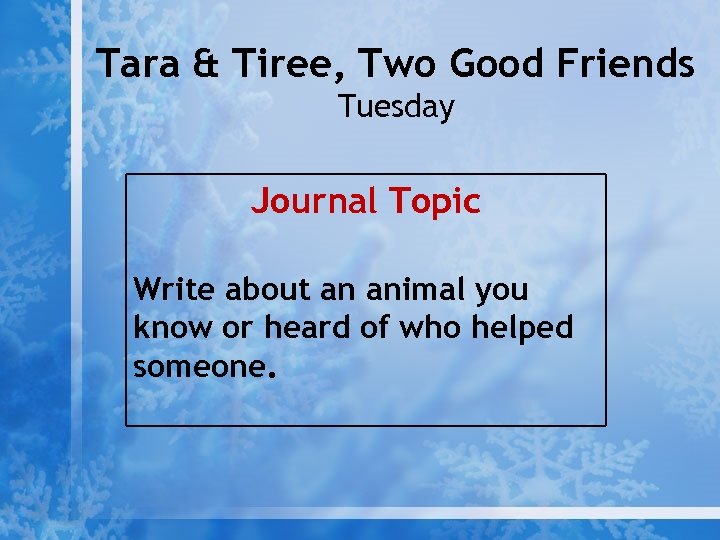 Tara & Tiree, Two Good Friends
Tuesday

Journal Topic

Write about an animal you know or heard of who helped someone.